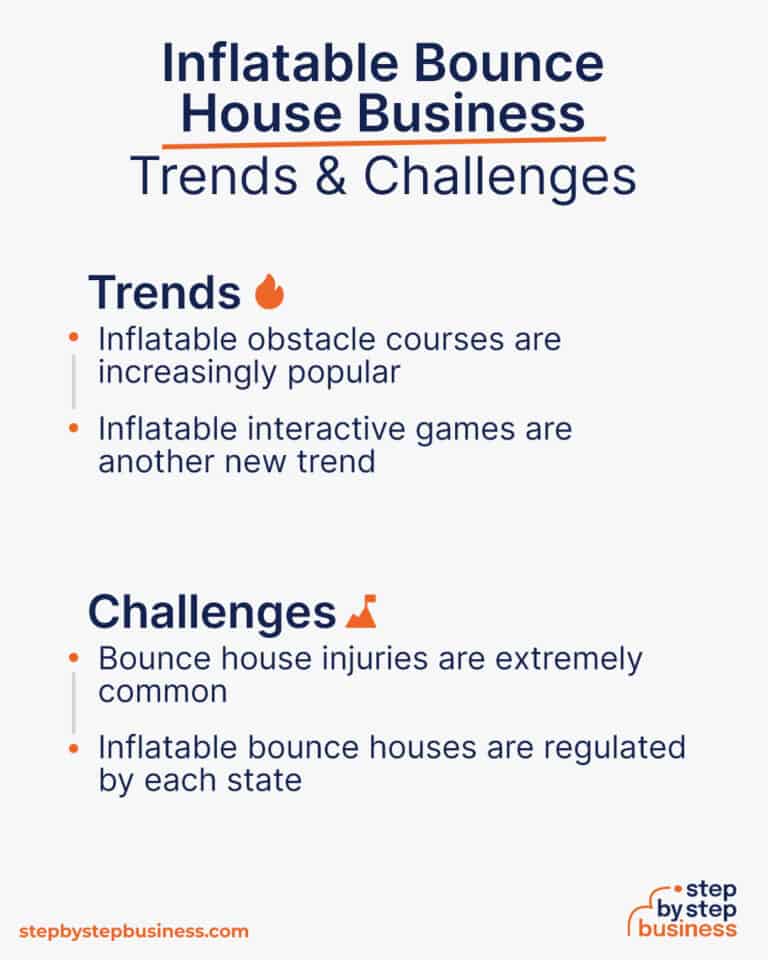 Inflatable Bounce House Business
Trends & Challenges

Trends

• Inflatable obstacle courses are increasingly popular
• Inflatable interactive games are another new trend

Challenges

• Bounce house injuries are extremely common
• Inflatable bounce houses are regulated by each state

stepbystepbusiness.com

step by step business